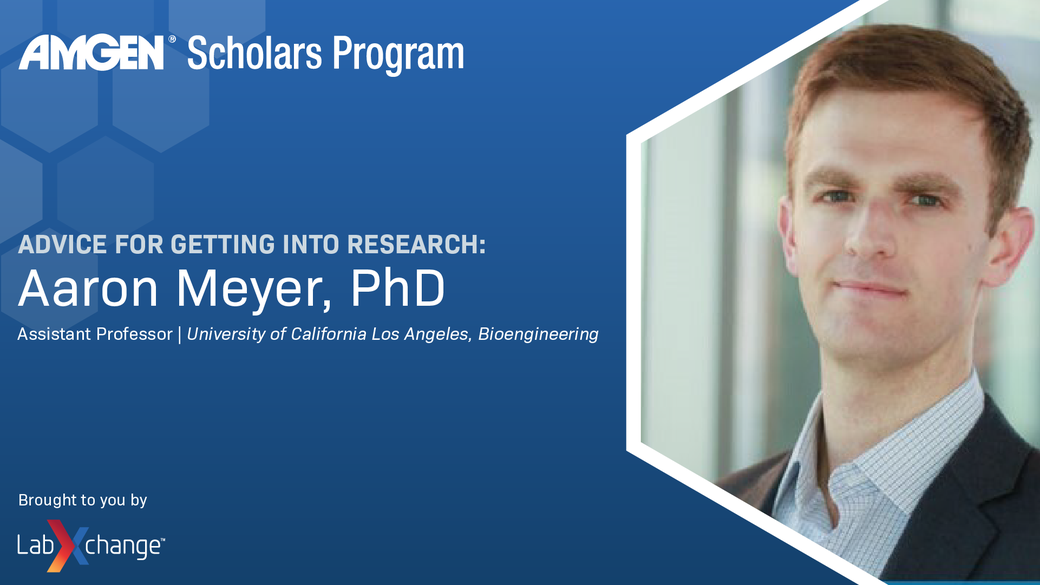 AMGEN® Scholars Program

ADVICE FOR GETTING INTO RESEARCH:
Aaron Meyer, PhD
Assistant Professor | University of California Los Angeles, Bioengineering

Brought to you by
LabXchange™